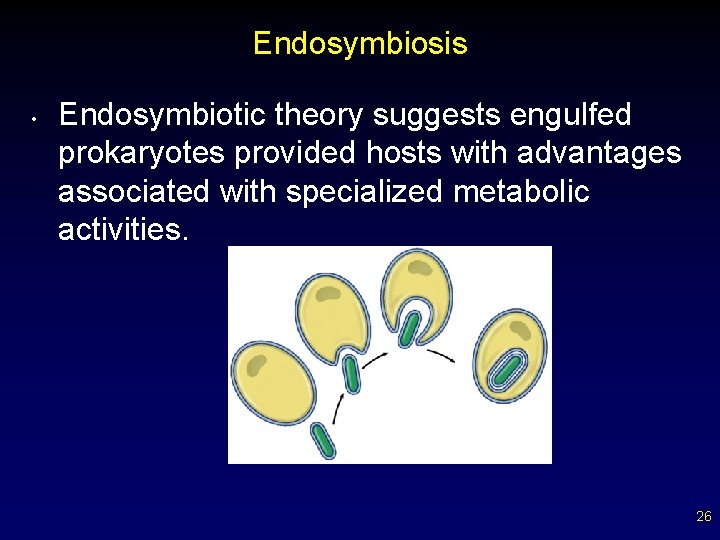 Endosymbiosis

• Endosymbiotic theory suggests engulfed prokaryotes provided hosts with advantages associated with specialized metabolic activities.

26